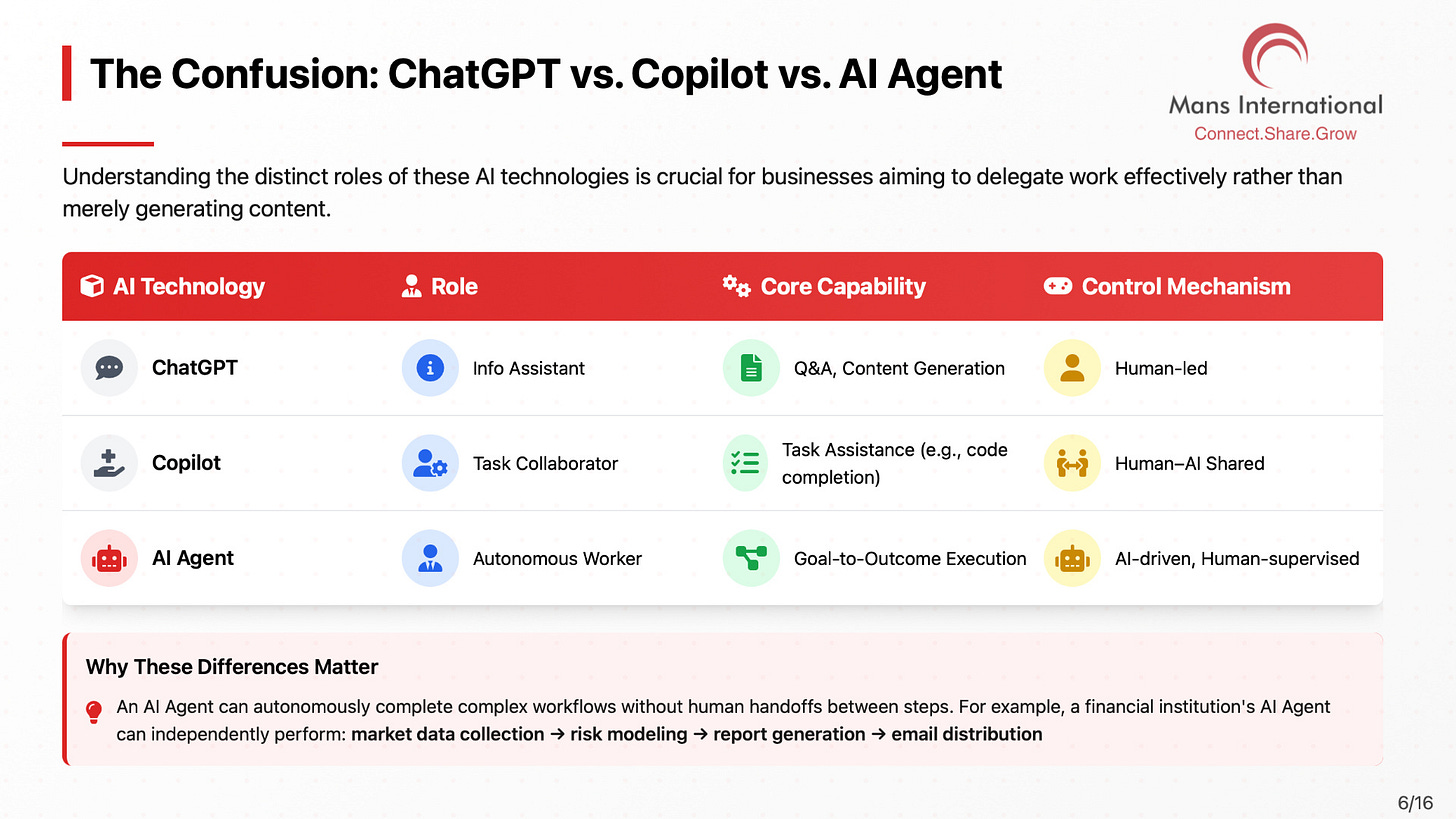 The Confusion: ChatGPT vs. Copilot vs. AI Agent

Mans International
Connect.Share.Grow

Understanding the distinct roles of these AI technologies is crucial for businesses aiming to delegate work effectively rather than merely generating content.

| AI Technology | Role | Core Capability | Control Mechanism |
|---|---|---|---|
| ChatGPT | Info Assistant | Q&A, Content Generation | Human-led |
| Copilot | Task Collaborator | Task Assistance (e.g., code completion) | Human–AI Shared |
| AI Agent | Autonomous Worker | Goal-to-Outcome Execution | AI-driven, Human-supervised |

Why These Differences Matter

An AI Agent can autonomously complete complex workflows without human handoffs between steps. For example, a financial institution's AI Agent can independently perform: market data collection → risk modeling → report generation → email distribution

6/16